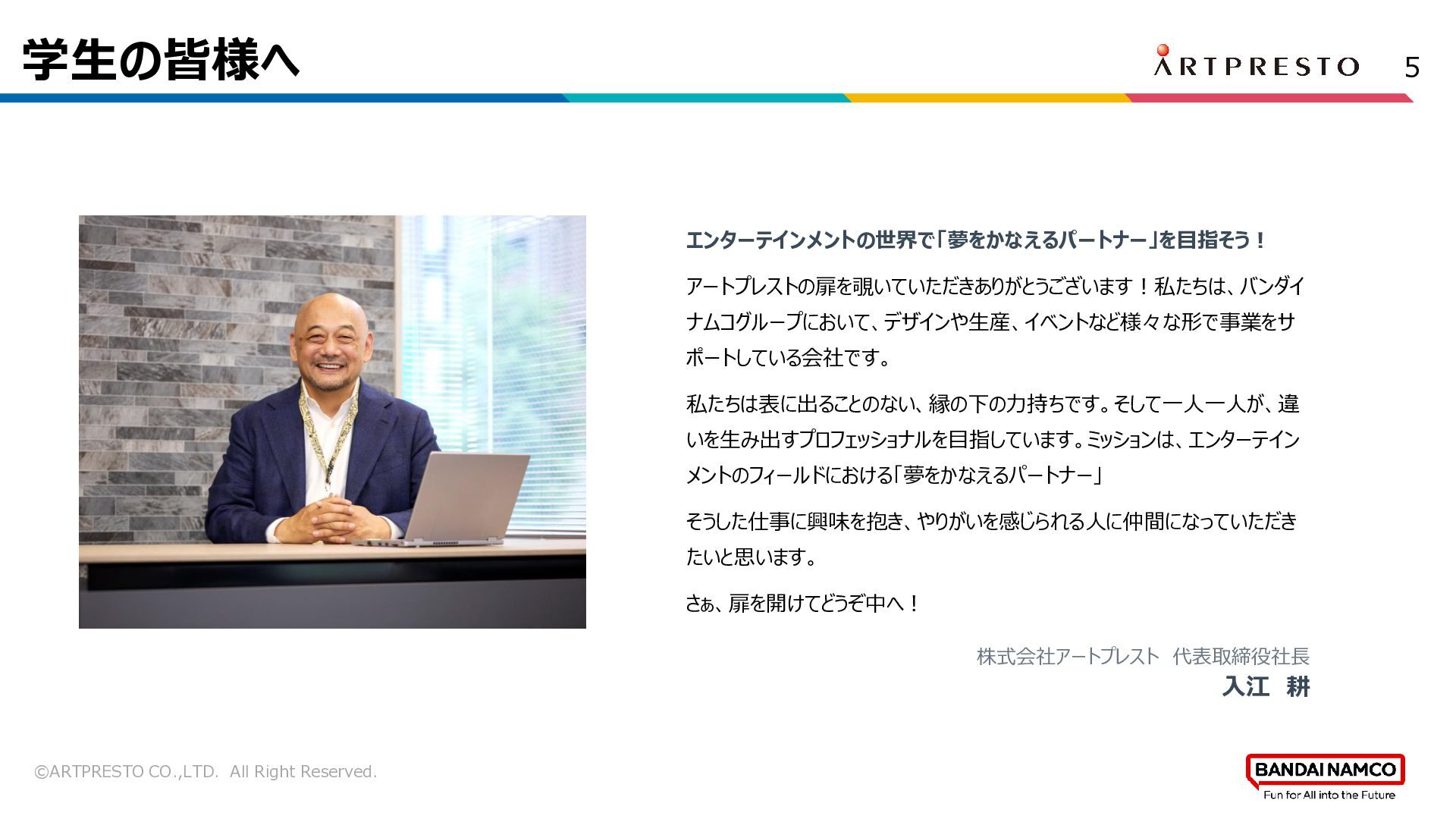 学生の皆様へ

ARTPRESTO 5

エンターテインメントの世界で「夢をかなえるパートナー」を目指そう！

アートプレストの扉を覗いていただきありがとうございます！私たちは、バンダイナムコグループにおいて、デザインや生産、イベントなど様々な形で事業をサポートしている会社です。

私たちは表に出ることのない、縁の下の力持ちです。そして一人一人が、違いを生み出すプロフェッショナルを目指しています。ミッションは、エンターテインメントのフィールドにおける「夢をかなえるパートナー」

そうした仕事に興味を抱き、やりがいを感じられる人に仲間になっていただきたいと思います。

さぁ、扉を開けてどうぞ中へ！

株式会社アートプレスト 代表取締役社長
入江 耕

©ARTPRESTO CO.,LTD. All Right Reserved.

BANDAI NAMCO
Fun for All into the Future